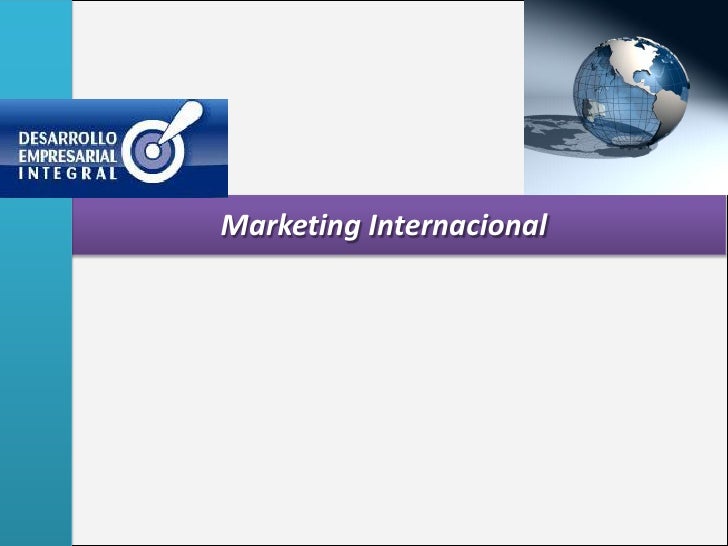 DESARROLLO
EMPRESARIAL
INTEGRAL

Marketing Internacional